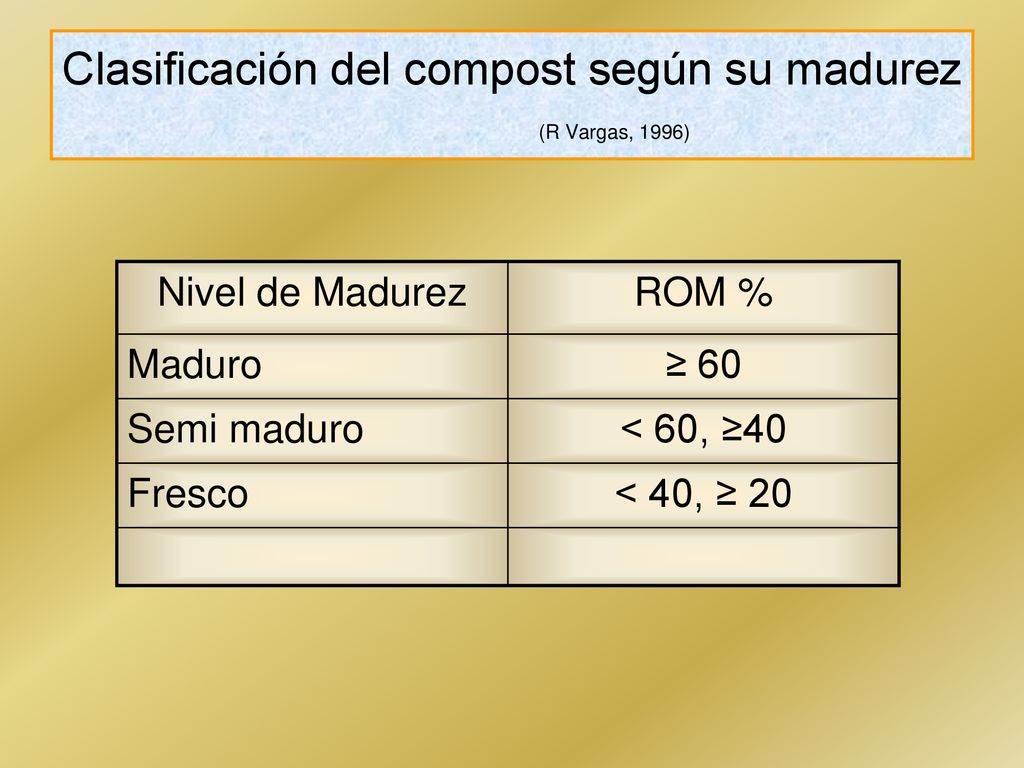 Clasificación del compost según su madurez

(R Vargas, 1996)

| Nivel de Madurez | ROM % |
|---|---|
| Maduro | ≥ 60 |
| Semi maduro | < 60, ≥40 |
| Fresco | < 40, ≥ 20 |
| | |